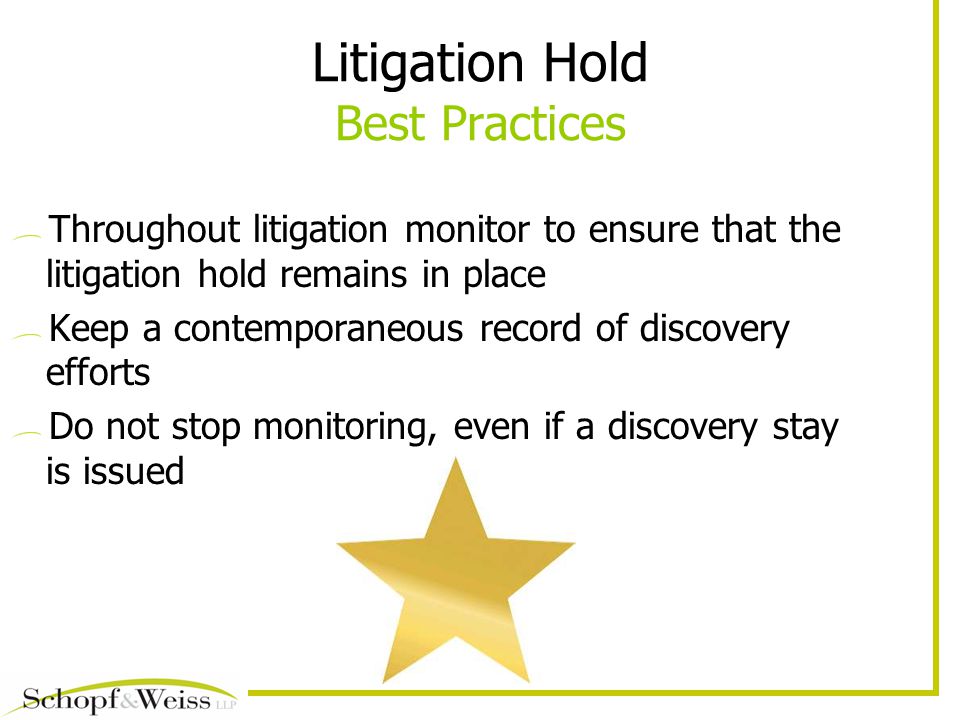 Litigation Hold
Best Practices

Throughout litigation monitor to ensure that the litigation hold remains in place

Keep a contemporaneous record of discovery efforts

Do not stop monitoring, even if a discovery stay is issued

Schopf&Weiss LLP